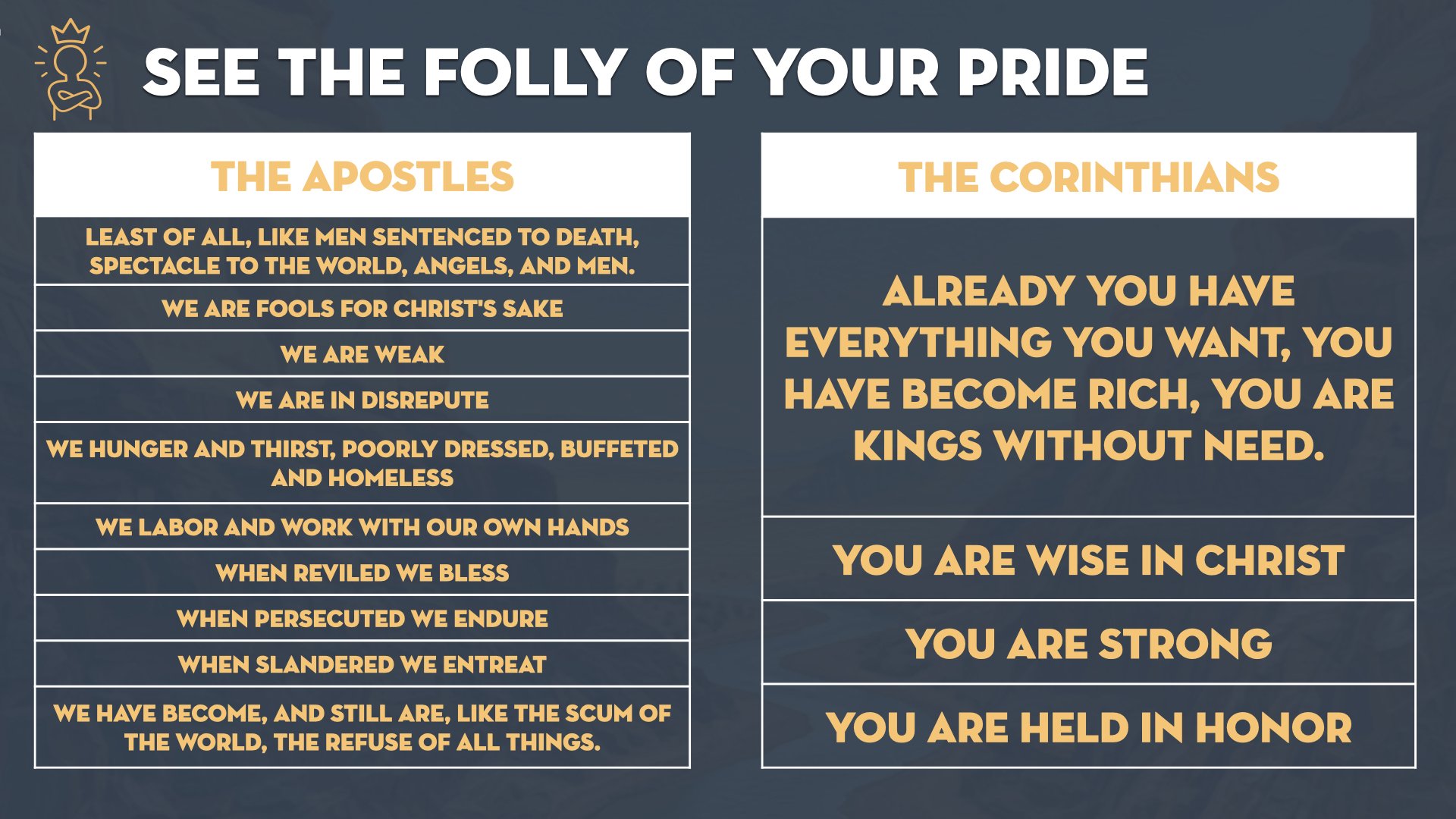 SEE THE FOLLY OF YOUR PRIDE

| THE APOSTLES |
|---|
| LEAST OF ALL, LIKE MEN SENTENCED TO DEATH, SPECTACLE TO THE WORLD, ANGELS, AND MEN. |
| WE ARE FOOLS FOR CHRIST'S SAKE |
| WE ARE WEAK |
| WE ARE IN DISREPUTE |
| WE HUNGER AND THIRST, POORLY DRESSED, BUFFETED AND HOMELESS |
| WE LABOR AND WORK WITH OUR OWN HANDS |
| WHEN REVILED WE BLESS |
| WHEN PERSECUTED WE ENDURE |
| WHEN SLANDERED WE ENTREAT |
| WE HAVE BECOME, AND STILL ARE, LIKE THE SCUM OF THE WORLD, THE REFUSE OF ALL THINGS. |

| THE CORINTHIANS |
|---|
| ALREADY YOU HAVE EVERYTHING YOU WANT, YOU HAVE BECOME RICH, YOU ARE KINGS WITHOUT NEED. |
| YOU ARE WISE IN CHRIST |
| YOU ARE STRONG |
| YOU ARE HELD IN HONOR |